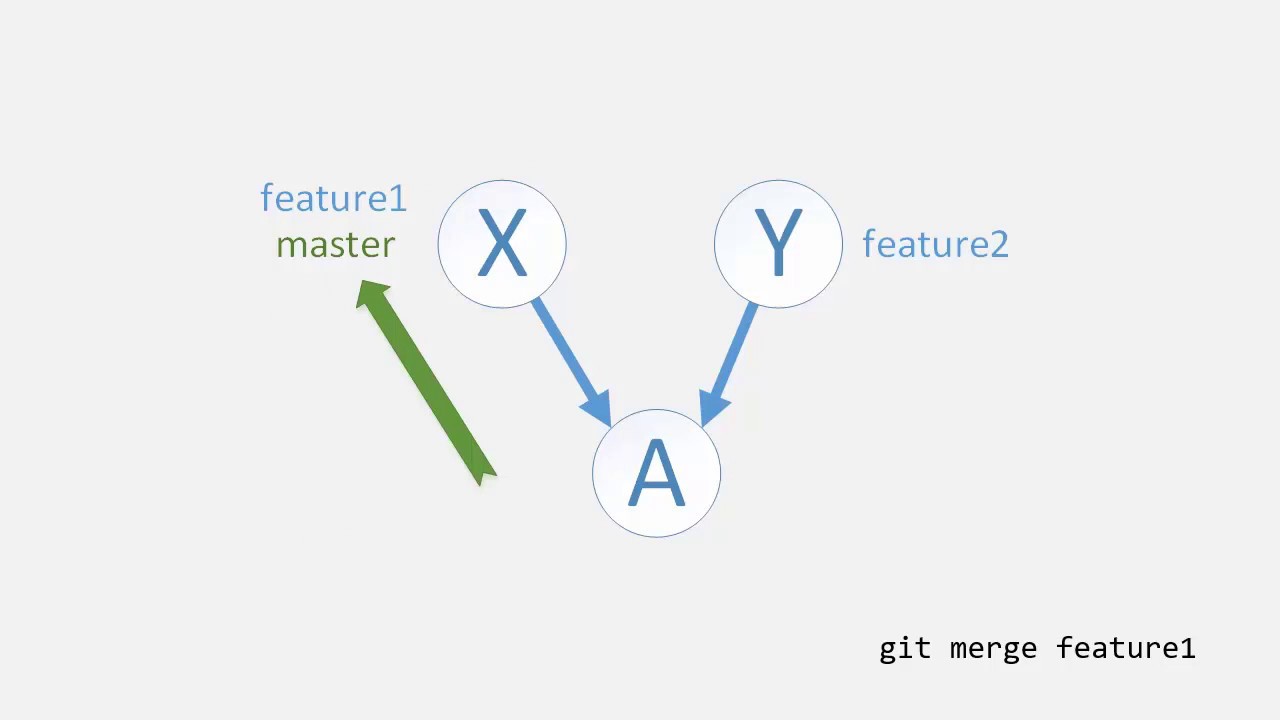 feature1
master

X

Y

feature2

A

git merge feature1